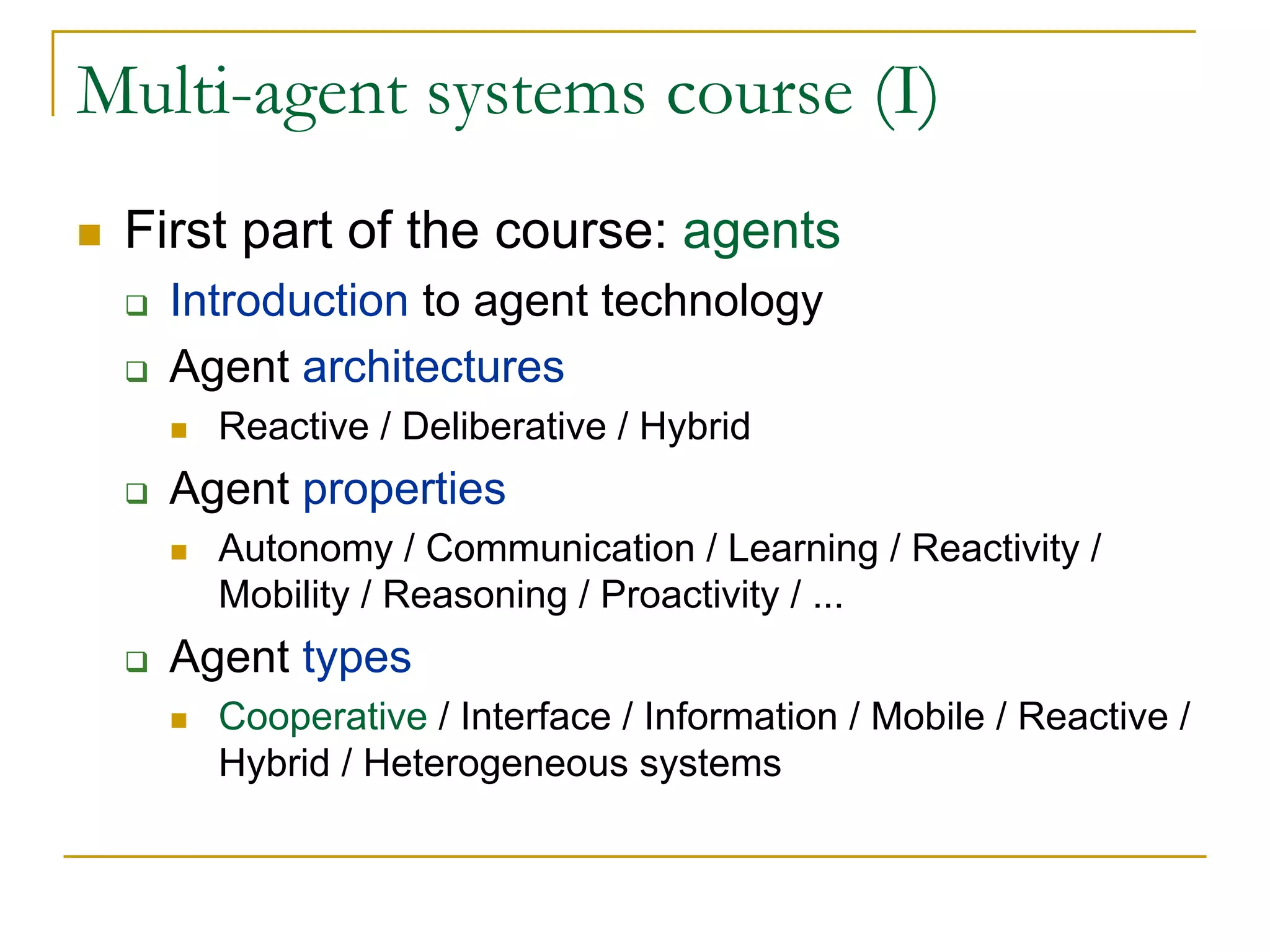 Multi-agent systems course (I)

First part of the course: agents

Introduction to agent technology

Agent architectures

Reactive / Deliberative / Hybrid

Agent properties

Autonomy / Communication / Learning / Reactivity / Mobility / Reasoning / Proactivity / ...

Agent types

Cooperative / Interface / Information / Mobile / Reactive / Hybrid / Heterogeneous systems